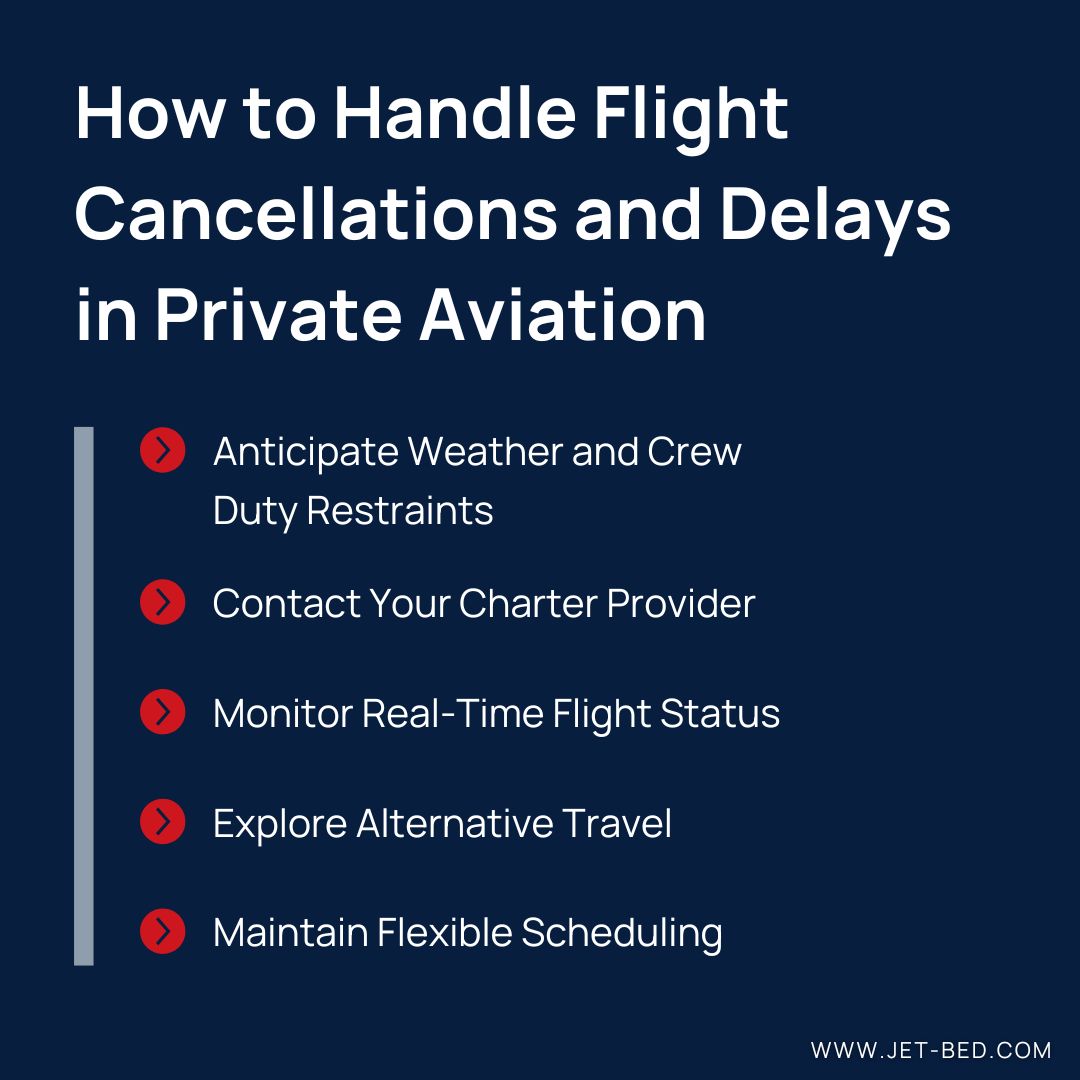 How to Handle Flight Cancellations and Delays in Private Aviation

Anticipate Weather and Crew Duty Restraints

Contact Your Charter Provider

Monitor Real-Time Flight Status

Explore Alternative Travel

Maintain Flexible Scheduling

WWW.JET-BED.COM